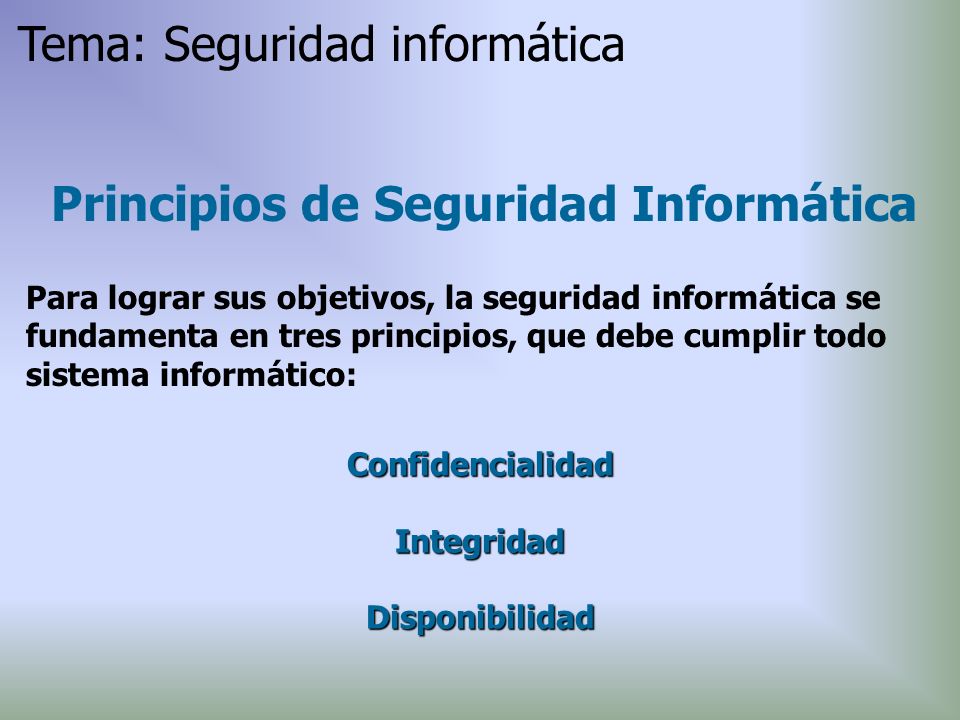 Tema: Seguridad informática

Principios de Seguridad Informática

Para lograr sus objetivos, la seguridad informática se fundamenta en tres principios, que debe cumplir todo sistema informático:

Confidencialidad

Integridad

Disponibilidad